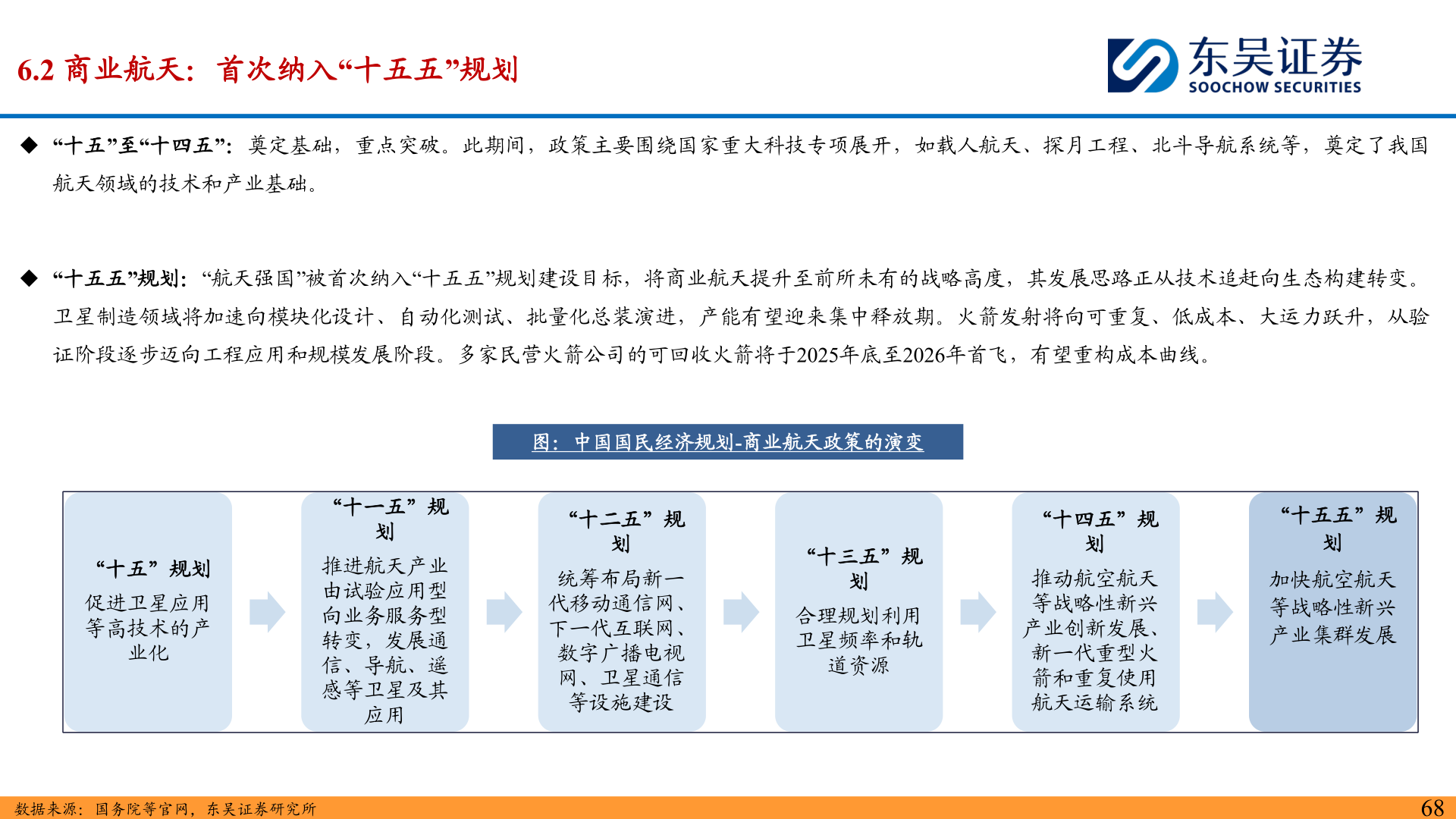 6.2 商业航天：首次纳入“十五五”规划

东吴证券
SOOCHOW SECURITIES

◆ “十五”至“十四五”：奠定基础，重点突破。此期间，政策主要围绕国家重大科技专项展开，如载人航天、探月工程、北斗导航系统等，奠定了我国航天领域的技术和产业基础。

◆ “十五五”规划：“航天强国”被首次纳入“十五五”规划建设目标，将商业航天提升至前所未有的战略高度，其发展思路正从技术追赶向生态构建转变。卫星制造领域将加速向模块化设计、自动化测试、批量化总装演进，产能有望迎来集中释放期。火箭发射将向可重复、低成本、大运力跃升，从验证阶段逐步迈向工程应用和规模发展阶段。多家民营火箭公司的可回收火箭将于2025年底至2026年首飞，有望重构成本曲线。

图：中国国民经济规划-商业航天政策的演变

“十五”规划
促进卫星应用等高技术的产业化

“十一五”规划
推进航天产业由试验应用型向业务服务型转变，发展通信、导航、遥感等卫星及其应用

“十二五”规划
统筹布局新一代移动通信网、下一代互联网、数字广播电视网、卫星通信等设施建设

“十三五”规划
合理规划利用卫星频率和轨道资源

“十四五”规划
推动航空航天等战略性新兴产业创新发展、新一代重型火箭和重复使用航天运输系统

“十五五”规划
加快航空航天等战略性新兴产业集群发展

数据来源：国务院等官网，东吴证券研究所

68